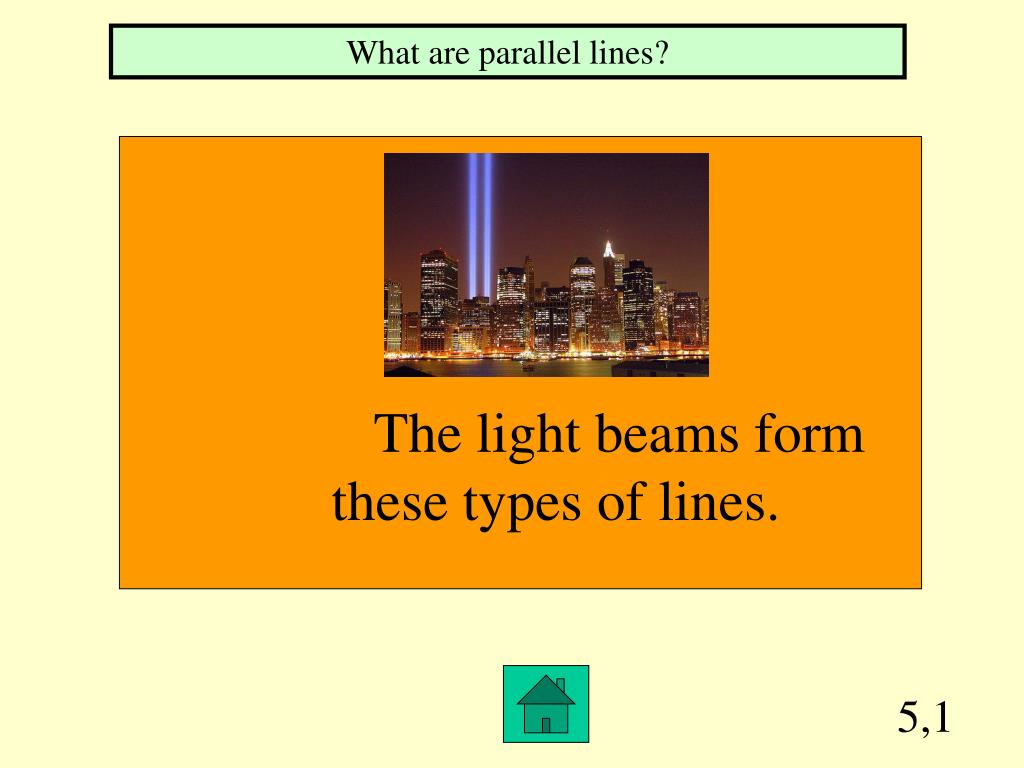 What are parallel lines?

The light beams form these types of lines.

5,1